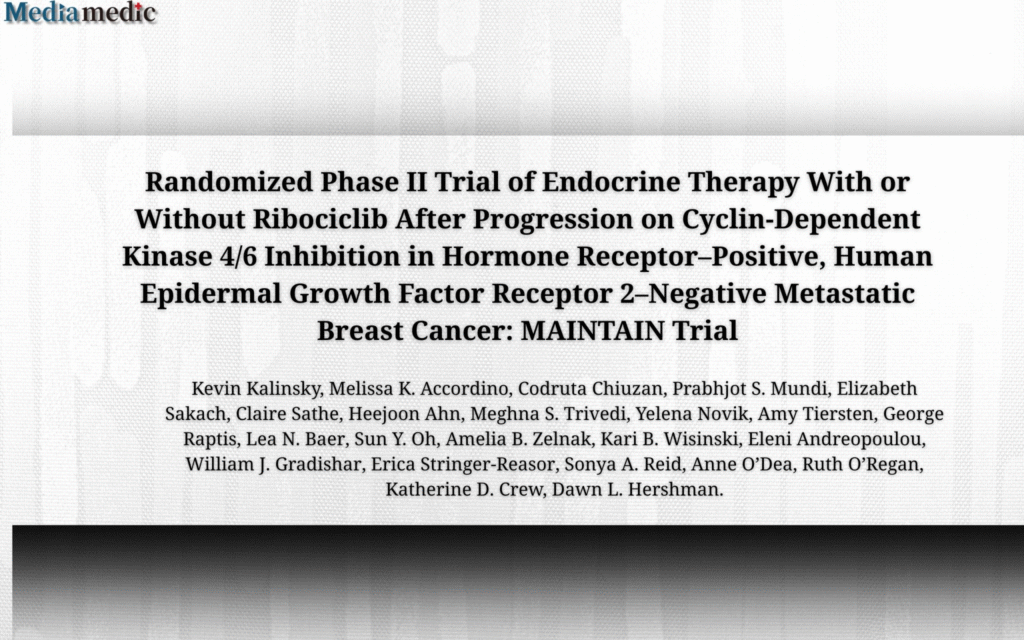 Mediamedic

Randomized Phase II Trial of Endocrine Therapy With or Without Ribociclib After Progression on Cyclin-Dependent Kinase 4/6 Inhibition in Hormone Receptor–Positive, Human Epidermal Growth Factor Receptor 2–Negative Metastatic Breast Cancer: MAINTAIN Trial

Kevin Kalinsky, Melissa K. Accordino, Codruta Chiuzan, Prabhjot S. Mundi, Elizabeth Sakach, Claire Sathe, Heejoon Ahn, Meghna S. Trivedi, Yelena Novik, Amy Tiersten, George Raptis, Lea N. Baer, Sun Y. Oh, Amelia B. Zelnak, Kari B. Wisinski, Eleni Andreopoulou, William J. Gradishar, Erica Stringer-Reasor, Sonya A. Reid, Anne O'Dea, Ruth O'Regan, Katherine D. Crew, Dawn L. Hershman.